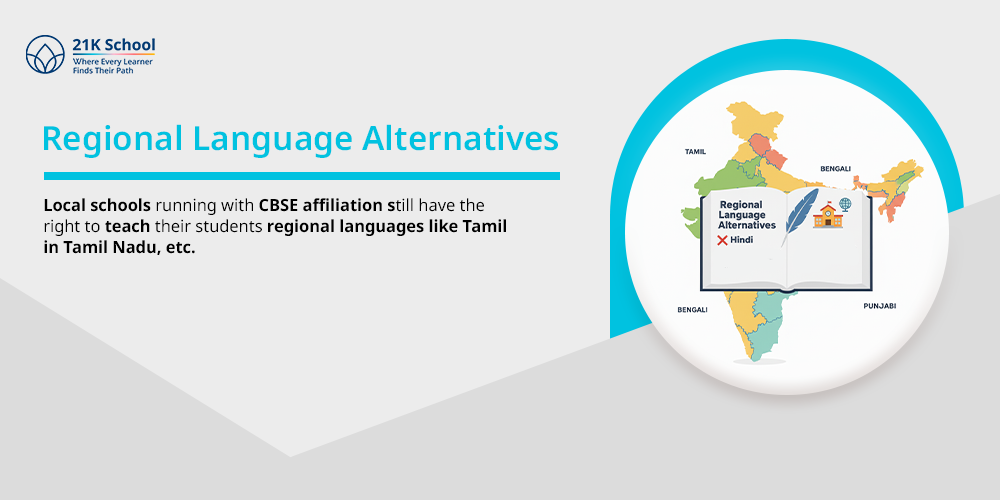 21K School
Where Every Learner Finds Their Path

Regional Language Alternatives

Local schools running with CBSE affiliation still have the right to teach their students regional languages like Tamil in Tamil Nadu, etc.

TAMIL
BENGALI
Regional Language Alternatives
Hindi
BENGALI
PUNJABI